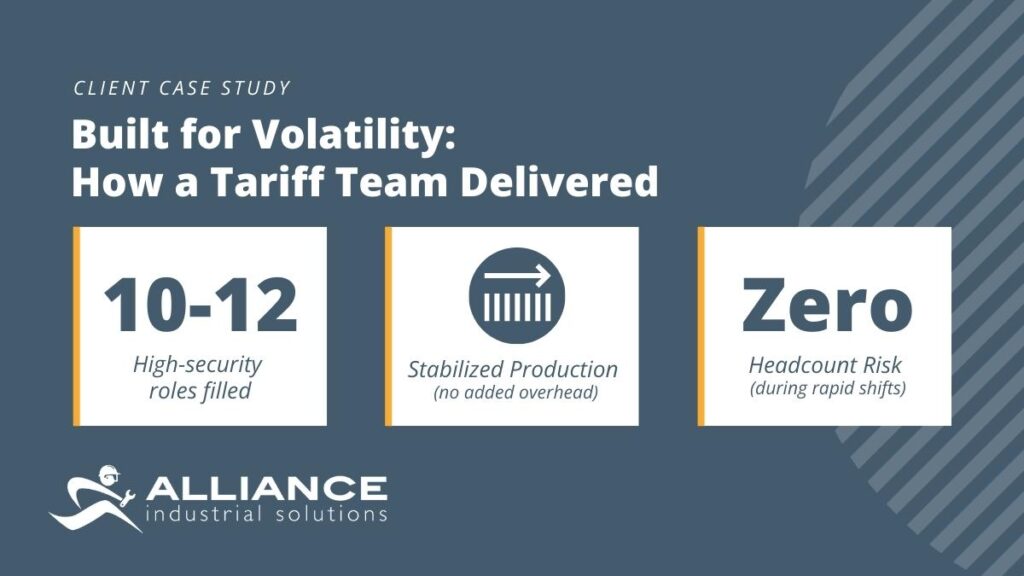 CLIENT CASE STUDY

Built for Volatility: How a Tariff Team Delivered

10-12
High-security roles filled

Stabilized Production
(no added overhead)

Zero
Headcount Risk
(during rapid shifts)

ALLIANCE
industrial solutions